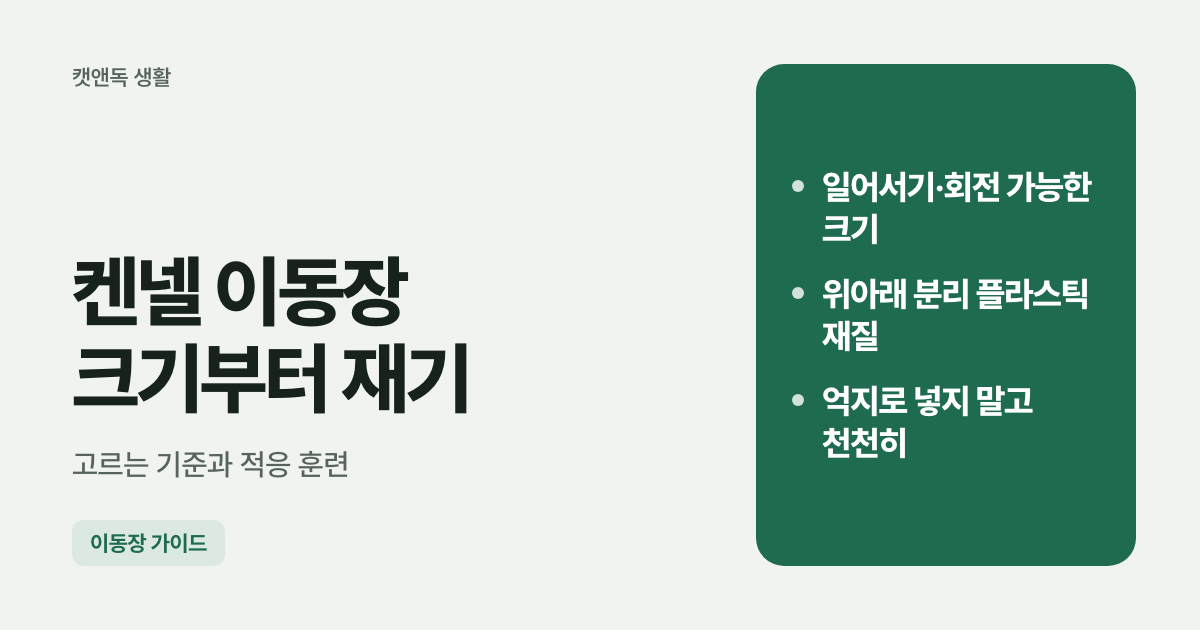 캣앤독 생활

켄넬 이동장
크기부터 재기

고르는 기준과 적응 훈련

이동장 가이드

• 일어서기·회전 가능한 크기
• 위아래 분리 플라스틱 재질
• 억지로 넣지 말고 천천히